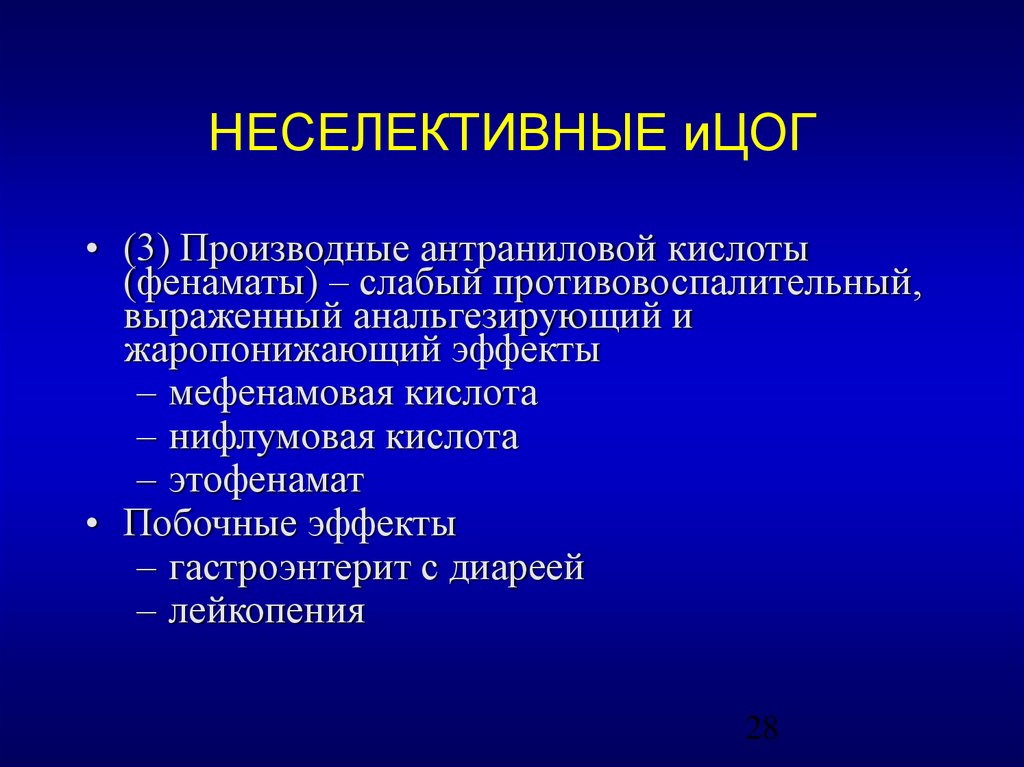 НЕСЕЛЕКТИВНЫЕ иЦОГ

• (3) Производные антраниловой кислоты (фенаматы) – слабый противовоспалительный, выраженный анальгезирующий и жаропонижающий эффекты
– мефенамовая кислота
– нифлумовая кислота
– этофенамат
• Побочные эффекты
– гастроэнтерит с диареей
– лейкопения

28